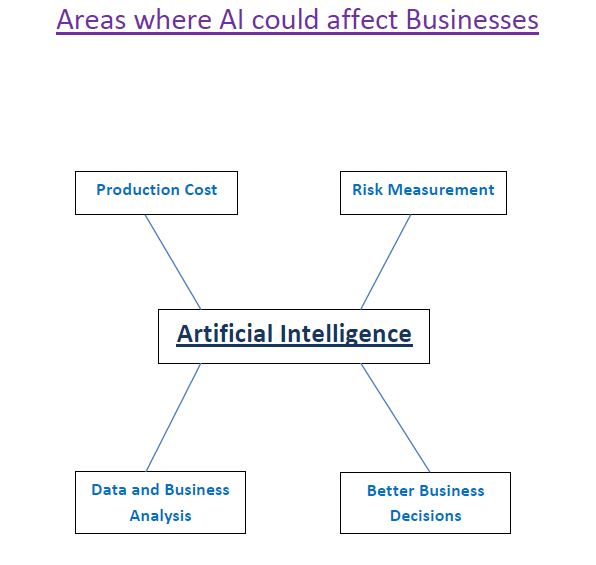 Areas where AI could affect Businesses

Production Cost

Risk Measurement

Artificial Intelligence

Data and Business Analysis

Better Business Decisions